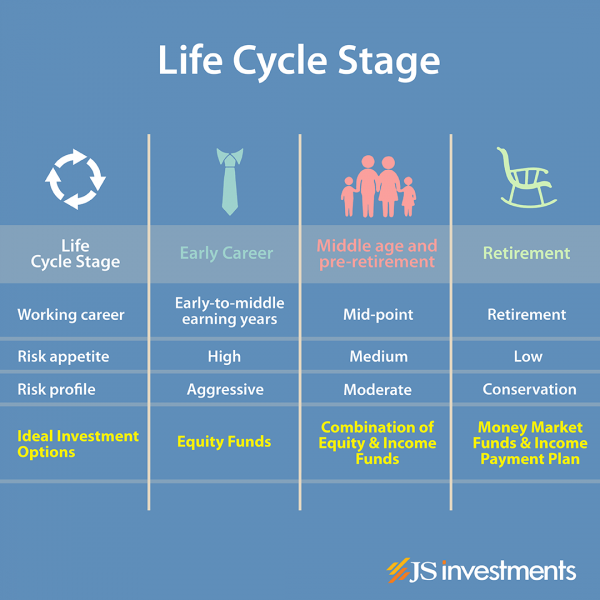 Life Cycle Stage

| Life Cycle Stage | Early Career | Middle age and pre-retirement | Retirement |
|---|---|---|---|
| Working career | Early-to-middle earning years | Mid-point | Retirement |
| Risk appetite | High | Medium | Low |
| Risk profile | Aggressive | Moderate | Conservation |
| Ideal Investment Options | Equity Funds | Combination of Equity & Income Funds | Money Market Funds & Income Payment Plan |

JS investments